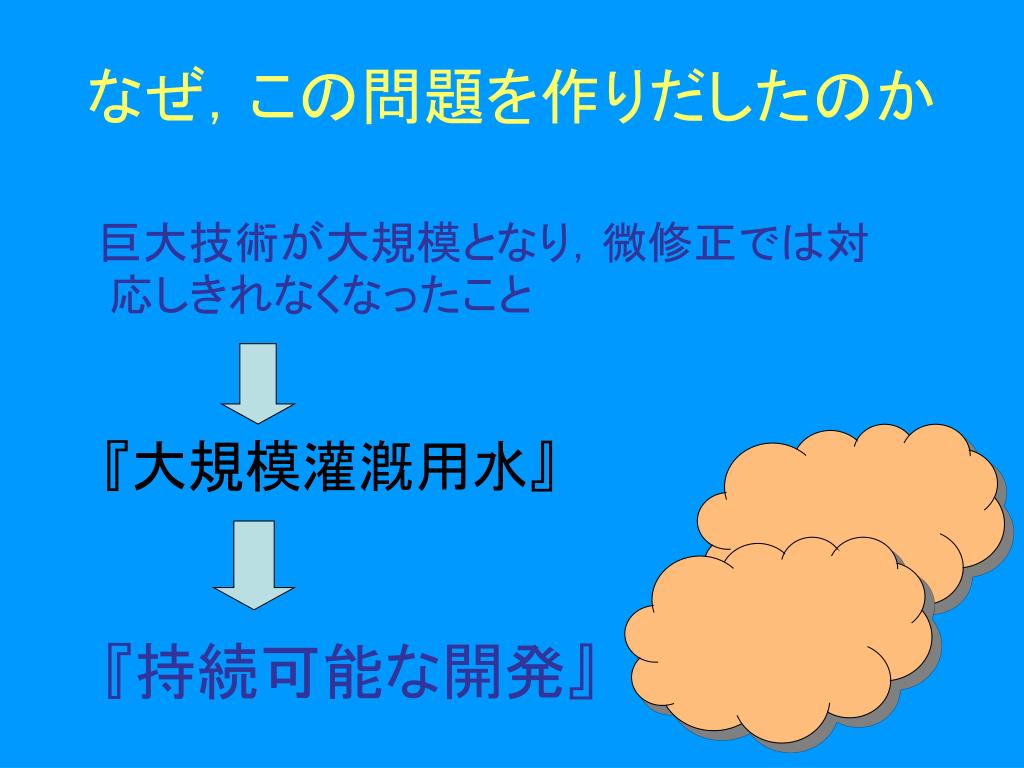 なぜ，この問題を作りだしたのか

巨大技術が大規模となり，微修正では対応しきれなくなったこと

『大規模灌漑用水』

『持続可能な開発』